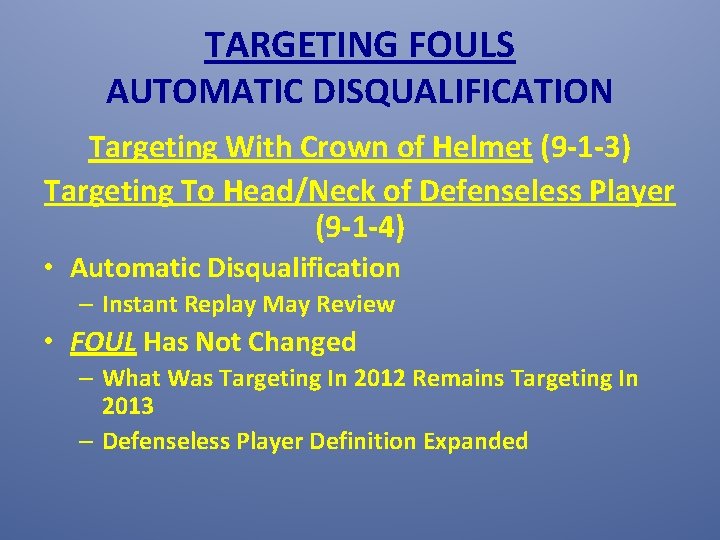 TARGETING FOULS
AUTOMATIC DISQUALIFICATION

Targeting With Crown of Helmet (9-1-3)
Targeting To Head/Neck of Defenseless Player (9-1-4)

• Automatic Disqualification
– Instant Replay May Review
• FOUL Has Not Changed
– What Was Targeting In 2012 Remains Targeting In 2013
– Defenseless Player Definition Expanded